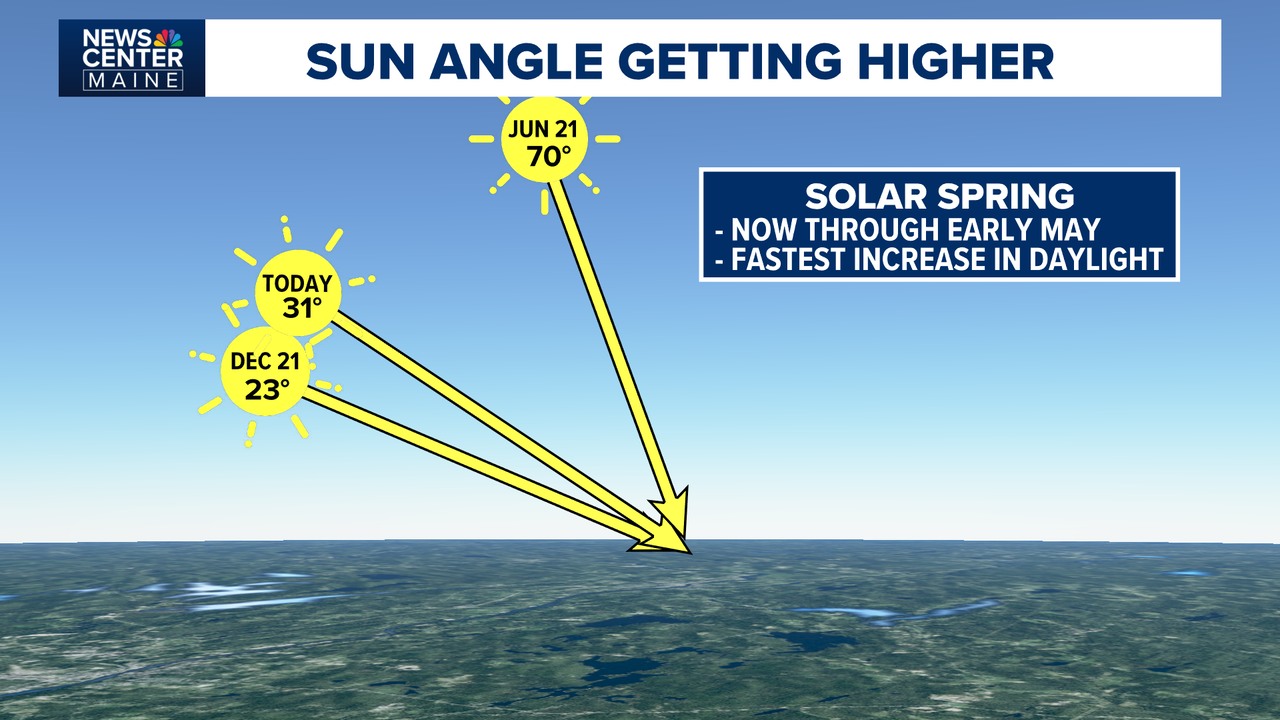 NEWS CENTER MAINE

SUN ANGLE GETTING HIGHER

JUN 21
70°

SOLAR SPRING
- NOW THROUGH EARLY MAY
- FASTEST INCREASE IN DAYLIGHT

TODAY
31°

DEC 21
23°